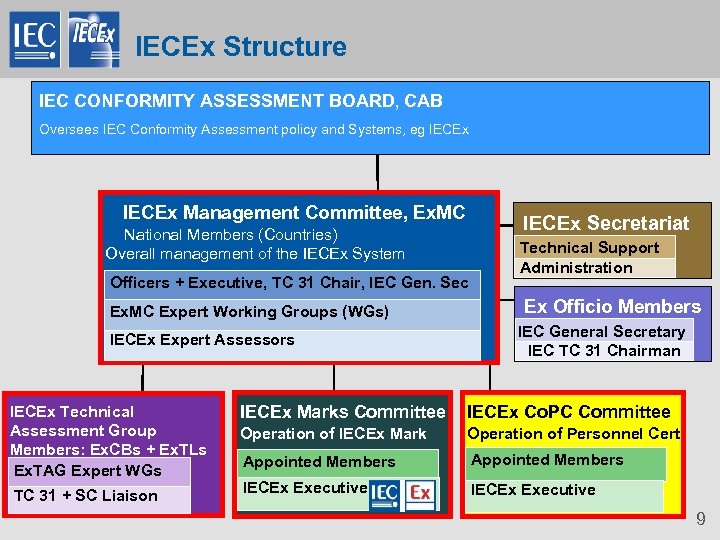 IEC IECEx IECEx Structure

IEC CONFORMITY ASSESSMENT BOARD, CAB
Oversees IEC Conformity Assessment policy and Systems, eg IECEx

IECEx Management Committee, ExMC
National Members (Countries)
Overall management of the IECEx System
Officers + Executive, TC 31 Chair, IEC Gen. Sec
ExMC Expert Working Groups (WGs)
IECEx Expert Assessors

IECEx Secretariat
Technical Support
Administration

Ex Officio Members
IEC General Secretary
IEC TC 31 Chairman

IECEx Technical Assessment Group
Members: ExCBs + ExTLs
ExTAG Expert WGs
TC 31 + SC Liaison

IECEx Marks Committee
Operation of IECEx Mark
Appointed Members
IECEx Executive
IEC Ex

IECEx CoPC Committee
Operation of Personnel Cert
Appointed Members
IECEx Executive

9